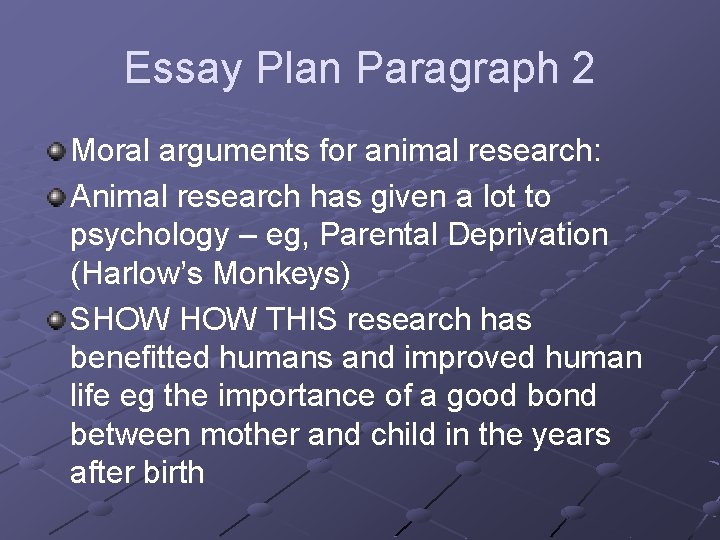 Essay Plan Paragraph 2

Moral arguments for animal research:

Animal research has given a lot to psychology – eg, Parental Deprivation (Harlow's Monkeys)

SHOW HOW THIS research has benefitted humans and improved human life eg the importance of a good bond between mother and child in the years after birth